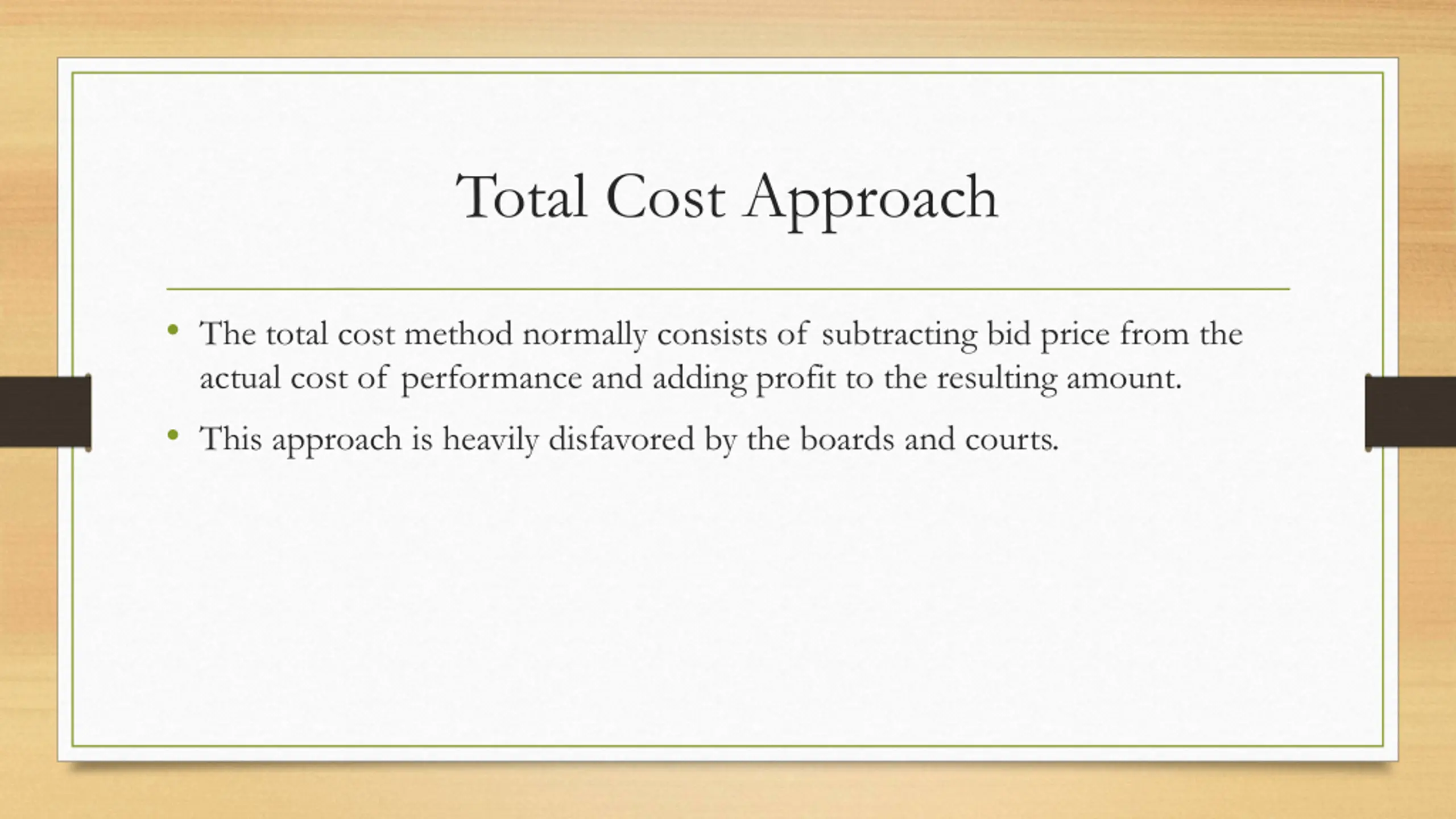 Total Cost Approach

• The total cost method normally consists of subtracting bid price from the actual cost of performance and adding profit to the resulting amount.

• This approach is heavily disfavored by the boards and courts.